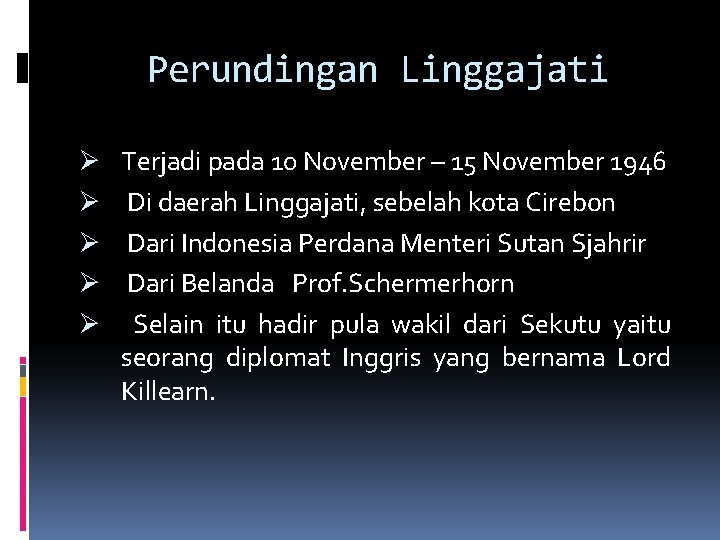 Perundingan Linggajati

➢ Terjadi pada 10 November – 15 November 1946
➢ Di daerah Linggajati, sebelah kota Cirebon
➢ Dari Indonesia Perdana Menteri Sutan Sjahrir
➢ Dari Belanda Prof.Schermerhorn
➢ Selain itu hadir pula wakil dari Sekutu yaitu seorang diplomat Inggris yang bernama Lord Killearn.